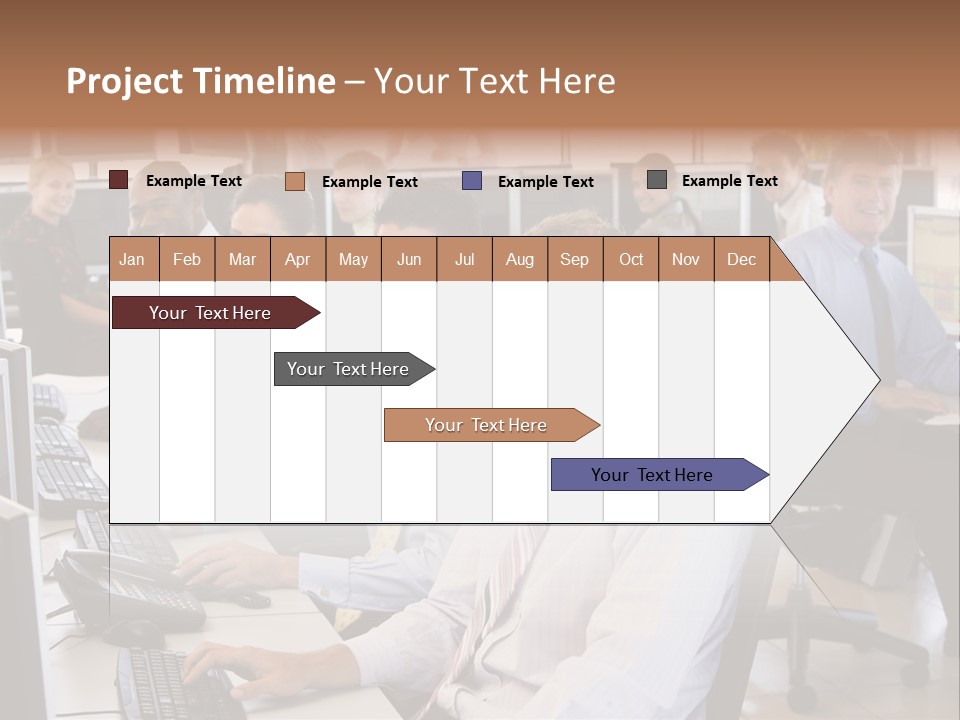 Project Timeline – Your Text Here

Example Text Example Text Example Text Example Text

| Jan | Feb | Mar | Apr | May | Jun | Jul | Aug | Sep | Oct | Nov | Dec |
|---|---|---|---|---|---|---|---|---|---|---|---|

Your Text Here

Your Text Here

Your Text Here

Your Text Here